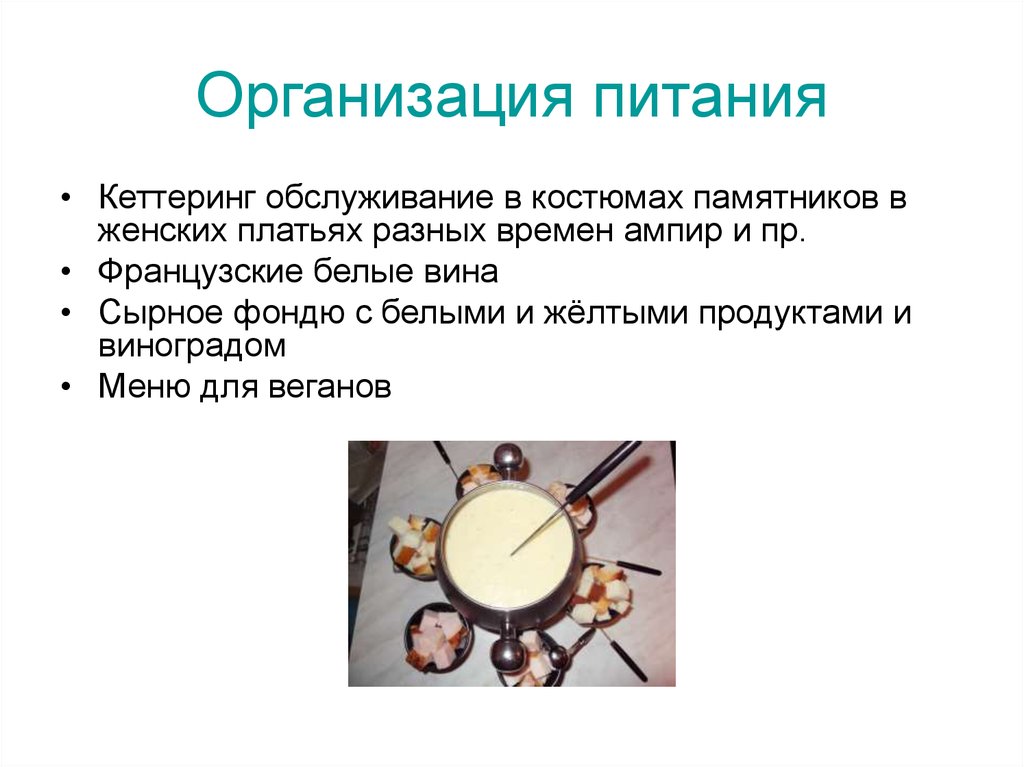 Организация питания

• Кеттеринг обслуживание в костюмах памятников в женских платьях разных времен ампир и пр.
• Французские белые вина
• Сырное фондю с белыми и жёлтыми продуктами и виноградом
• Меню для веганов